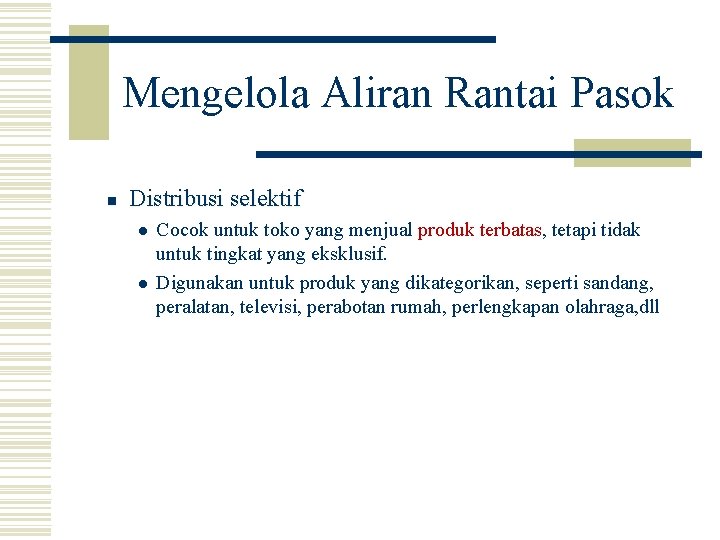 Mengelola Aliran Rantai Pasok

Distribusi selektif

Cocok untuk toko yang menjual produk terbatas, tetapi tidak untuk tingkat yang eksklusif.

Digunakan untuk produk yang dikategorikan, seperti sandang, peralatan, televisi, perabotan rumah, perlengkapan olahraga,dll